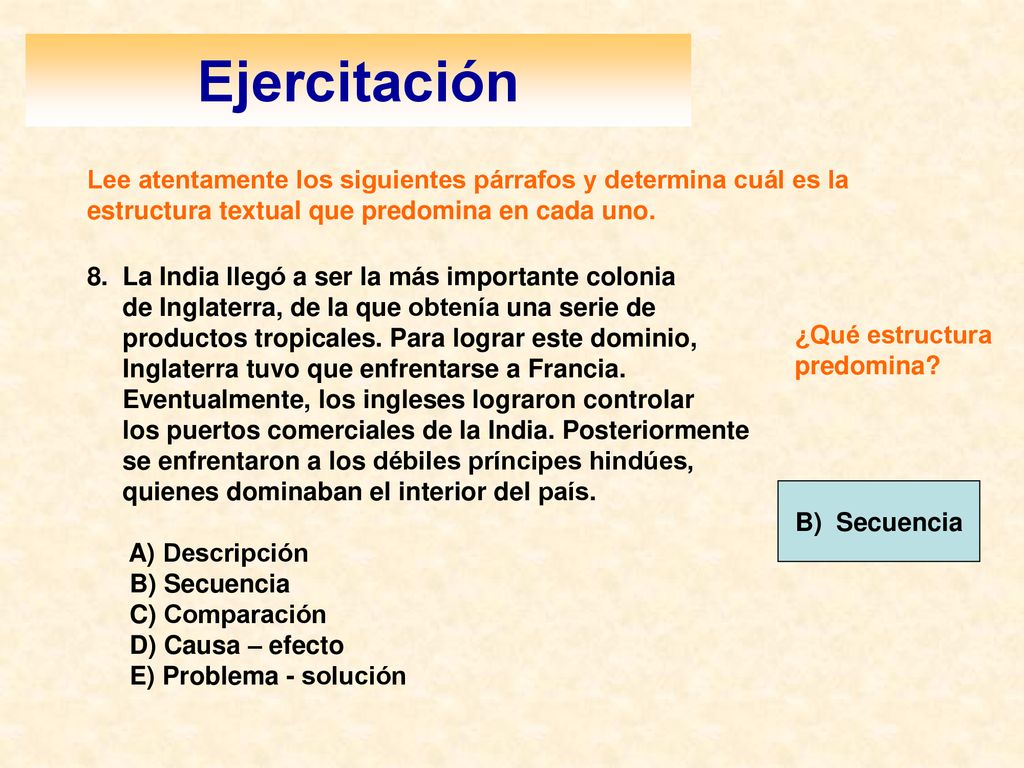 Ejercitación

Lee atentamente los siguientes párrafos y determina cuál es la estructura textual que predomina en cada uno.

8. La India llegó a ser la más importante colonia de Inglaterra, de la que obtenía una serie de productos tropicales. Para lograr este dominio, Inglaterra tuvo que enfrentarse a Francia. Eventualmente, los ingleses lograron controlar los puertos comerciales de la India. Posteriormente se enfrentaron a los débiles príncipes hindúes, quienes dominaban el interior del país.

A) Descripción
B) Secuencia
C) Comparación
D) Causa – efecto
E) Problema - solución

¿Qué estructura predomina?

B) Secuencia